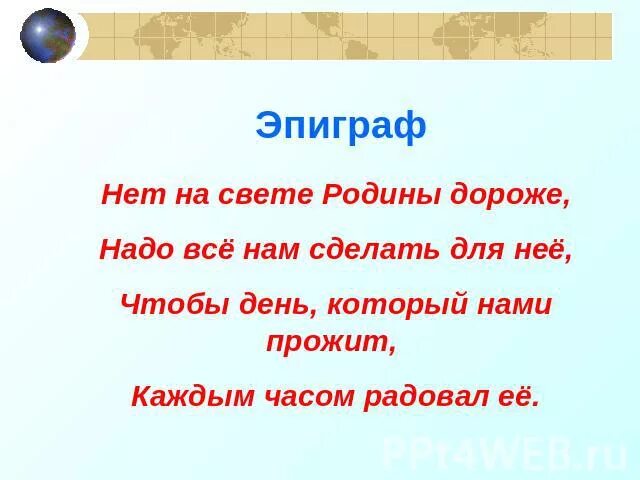 Эпиграф

Нет на свете Родины дороже,

Надо всё нам сделать для неё,

Чтобы день, который нами прожит,

Каждым часом радовал её.

PPt4WEB.ru